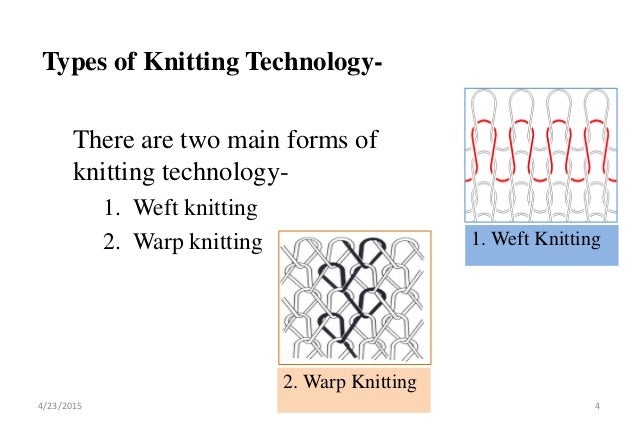 Types of Knitting Technology-

There are two main forms of knitting technology-

1. Weft knitting
2. Warp knitting

1. Weft Knitting

2. Warp Knitting

4/23/2015

4